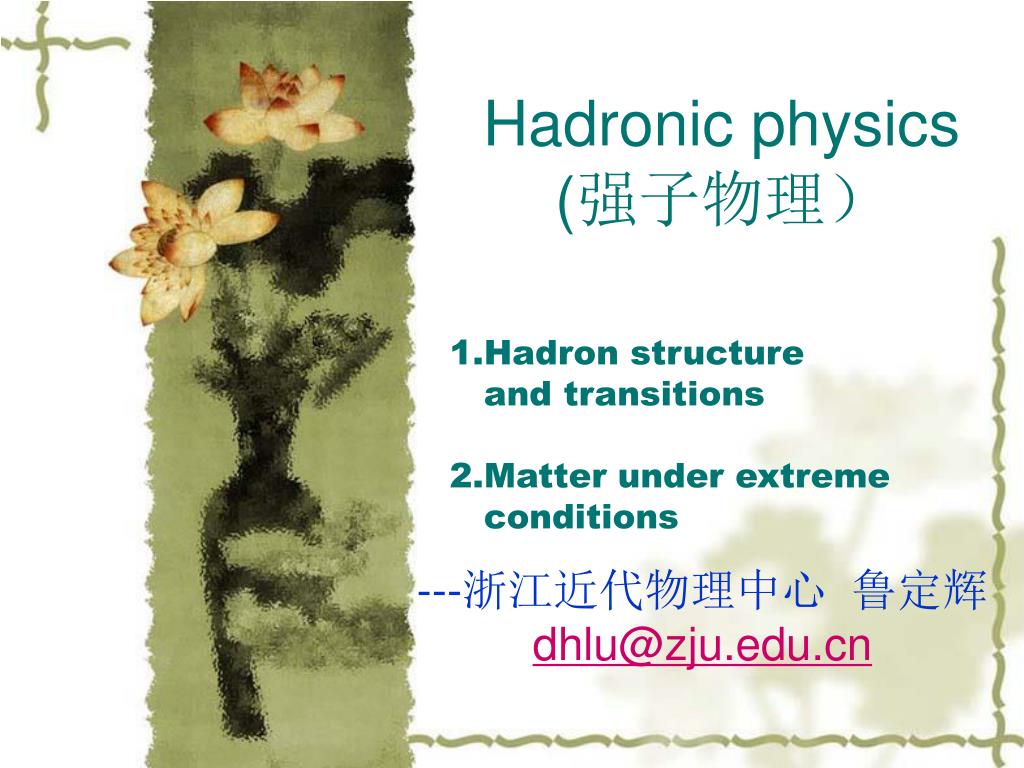 Hadronic physics
(强子物理）

1.Hadron structure and transitions

2.Matter under extreme conditions

---浙江近代物理中心 鲁定辉
dhlu@zju.edu.cn